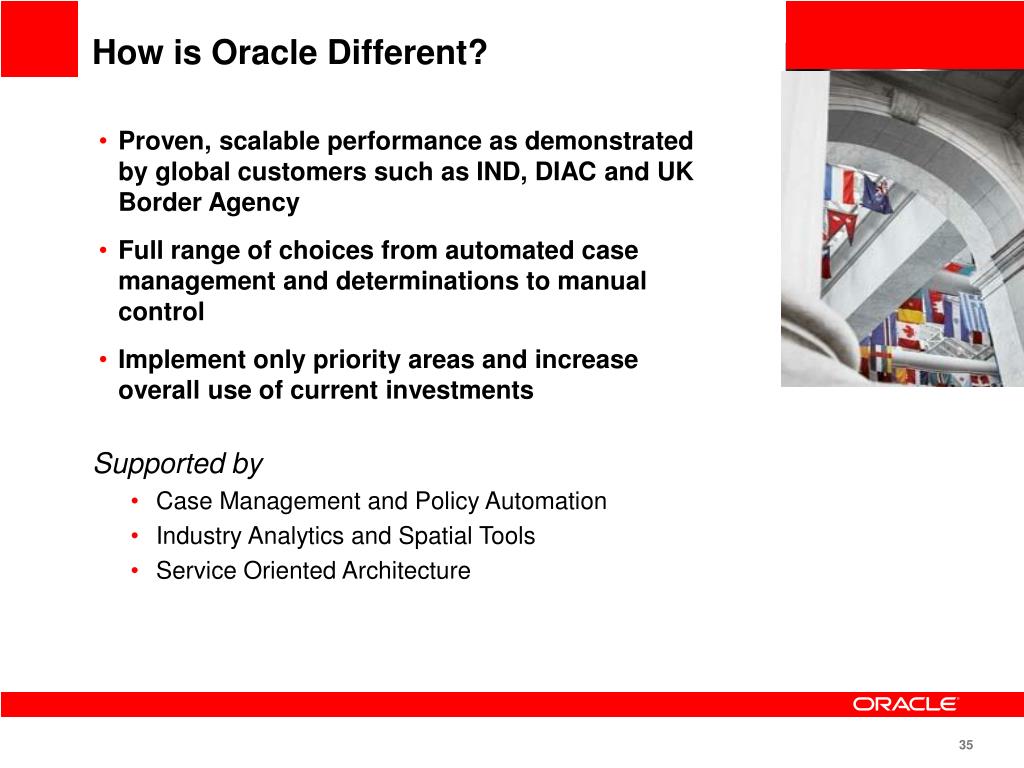 How is Oracle Different?

• Proven, scalable performance as demonstrated by global customers such as IND, DIAC and UK Border Agency

• Full range of choices from automated case management and determinations to manual control

• Implement only priority areas and increase overall use of current investments

Supported by

• Case Management and Policy Automation
• Industry Analytics and Spatial Tools
• Service Oriented Architecture

ORACLE

35